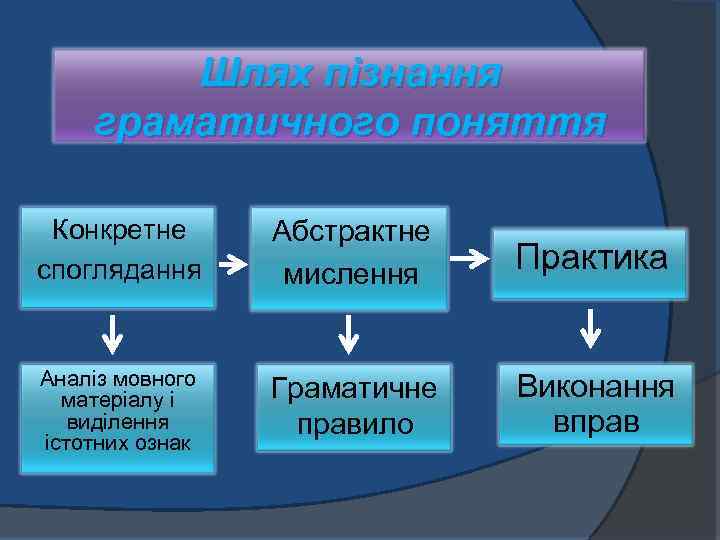 Шлях пізнання граматичного поняття

Конкретне споглядання

Абстрактне мислення

Практика

Аналіз мовного матеріалу і виділення істотних ознак

Граматичне правило

Виконання вправ